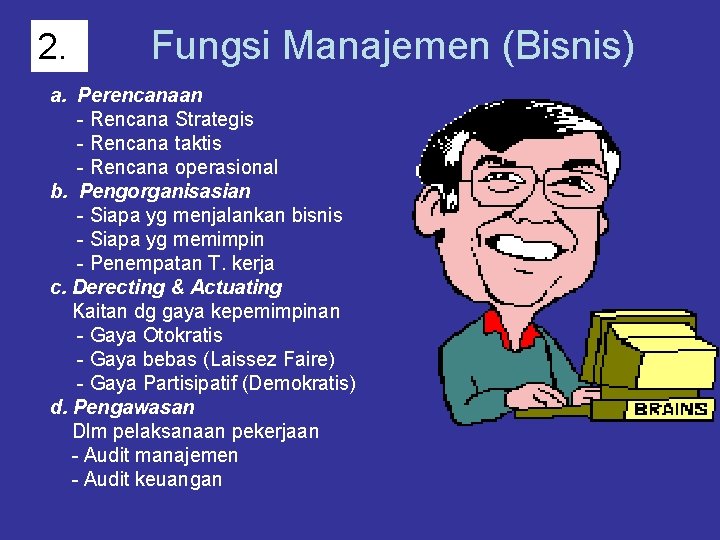 2.

Fungsi Manajemen (Bisnis)

a. Perencanaan
- Rencana Strategis
- Rencana taktis
- Rencana operasional
b. Pengorganisasian
- Siapa yg menjalankan bisnis
- Siapa yg memimpin
- Penempatan T. kerja
c. Derecting & Actuating
Kaitan dg gaya kepemimpinan
- Gaya Otokratis
- Gaya bebas (Laissez Faire)
- Gaya Partisipatif (Demokratis)
d. Pengawasan
Dlm pelaksanaan pekerjaan
- Audit manajemen
- Audit keuangan

BRAINS